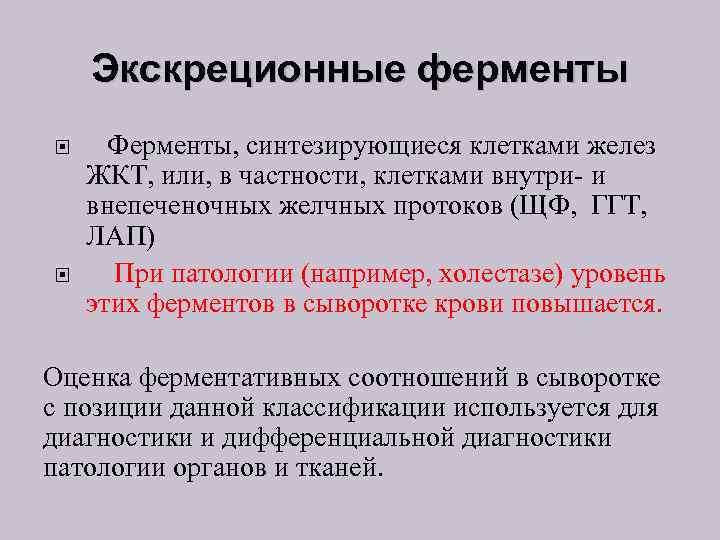 Экскреционные ферменты

Ферменты, синтезирующиеся клетками желез ЖКТ, или, в частности, клетками внутри- и внепеченочных желчных протоков (ЩФ, ГГТ, ЛАП)

При патологии (например, холестазе) уровень этих ферментов в сыворотке крови повышается.

Оценка ферментативных соотношений в сыворотке с позиции данной классификации используется для диагностики и дифференциальной диагностики патологии органов и тканей.